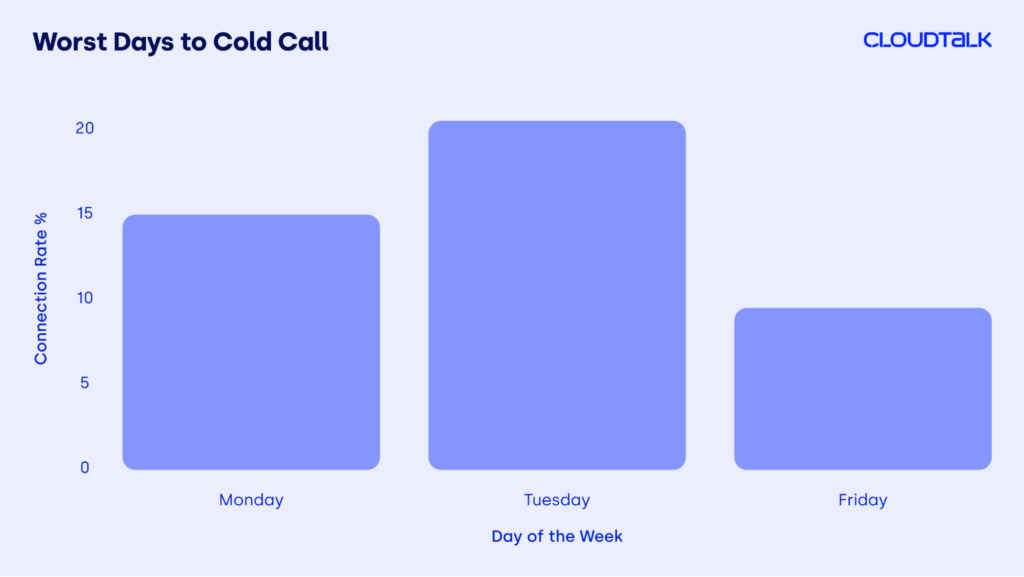 Worst Days to Cold Call

CLOUDTALK

Connection Rate %

20

15

10

5

0

Monday

Tuesday

Friday

Day of the Week